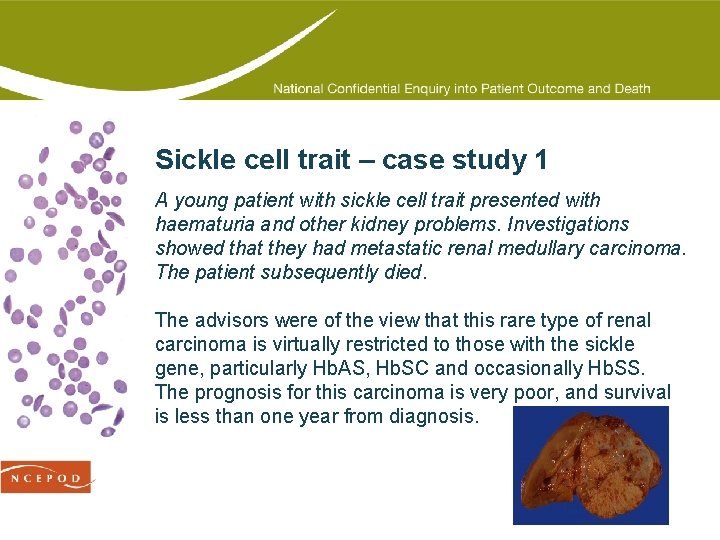 National Confidential Enquiry into Patient Outcome and Death

Sickle cell trait – case study 1

A young patient with sickle cell trait presented with haematuria and other kidney problems. Investigations showed that they had metastatic renal medullary carcinoma. The patient subsequently died.

The advisors were of the view that this rare type of renal carcinoma is virtually restricted to those with the sickle gene, particularly HbAS, HbSC and occasionally HbSS. The prognosis for this carcinoma is very poor, and survival is less than one year from diagnosis.

NCEPOD